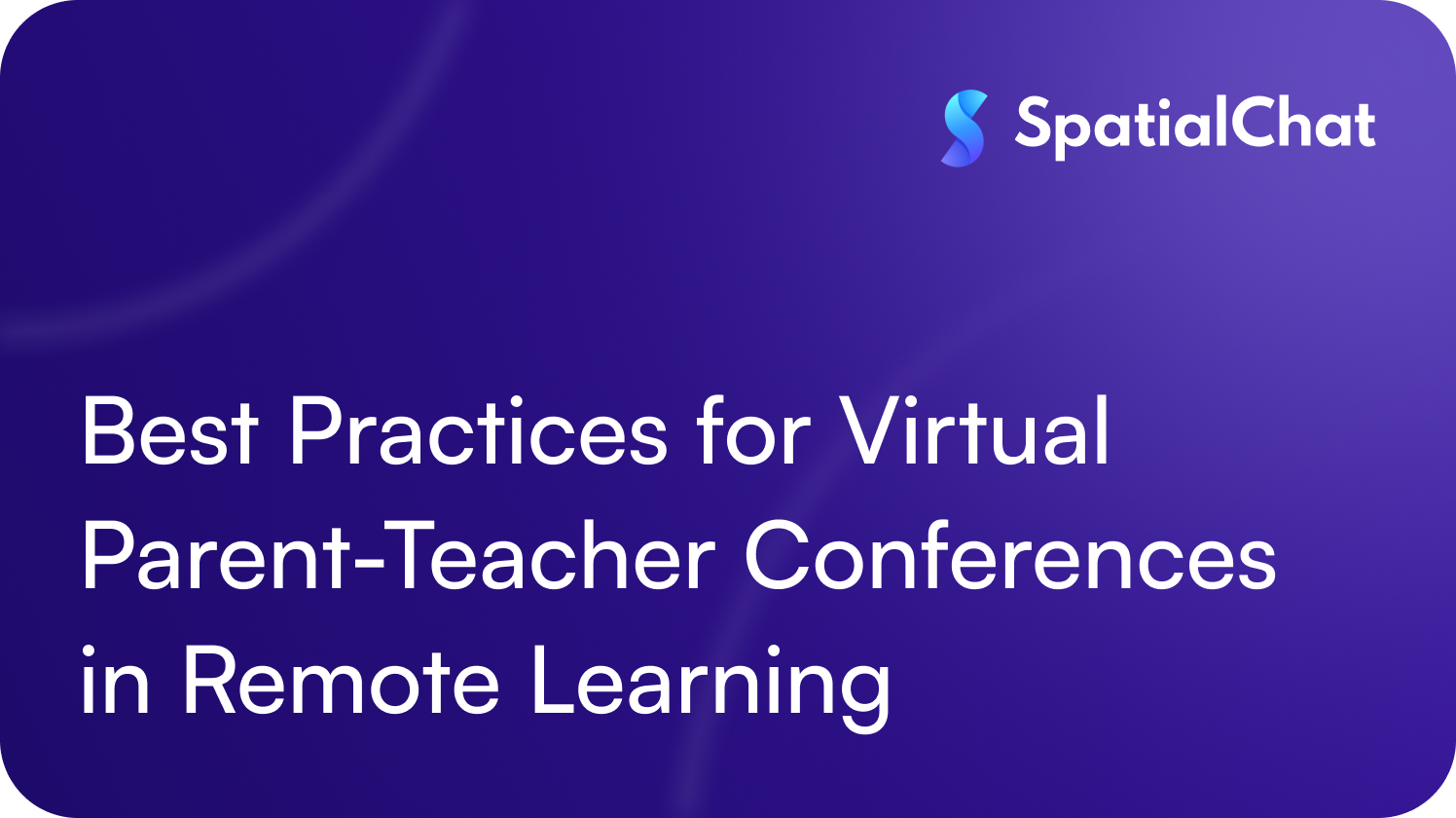 SpatialChat

Best Practices for Virtual Parent-Teacher Conferences in Remote Learning